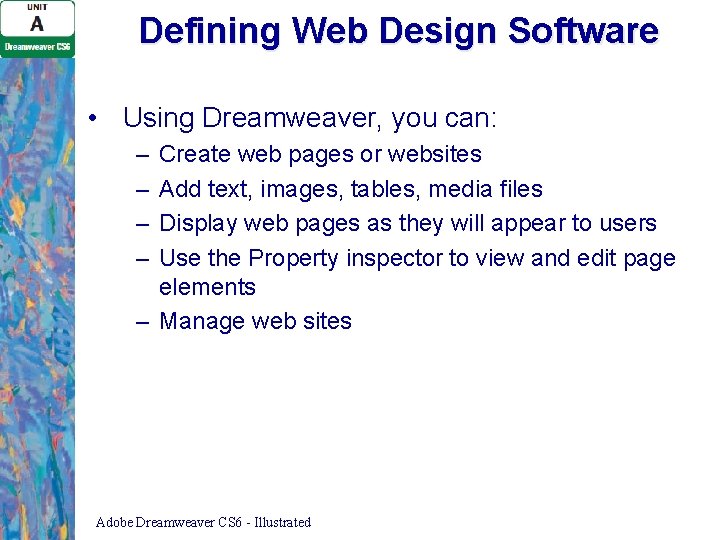 UNIT
A
Dreamweaver CS6

Defining Web Design Software

• Using Dreamweaver, you can:
– Create web pages or websites
– Add text, images, tables, media files
– Display web pages as they will appear to users
– Use the Property inspector to view and edit page elements
– Manage web sites

Adobe Dreamweaver CS6 - Illustrated